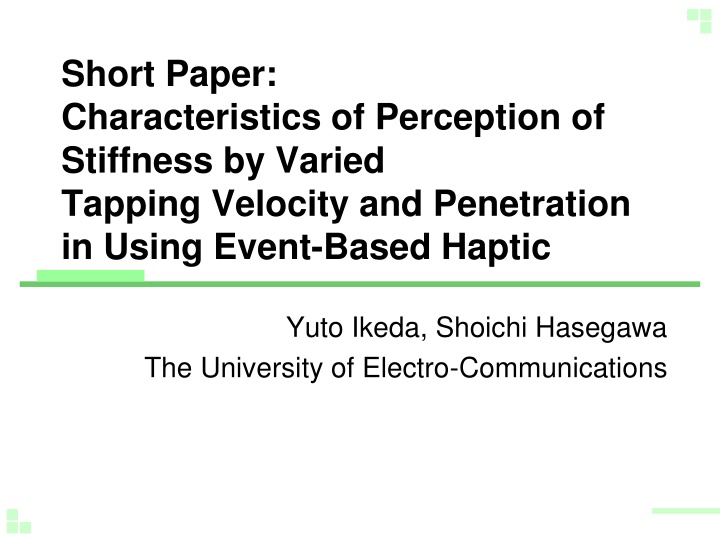 Short Paper:
Characteristics of Perception of Stiffness by Varied Tapping Velocity and Penetration in Using Event-Based Haptic

Yuto Ikeda, Shoichi Hasegawa
The University of Electro-Communications